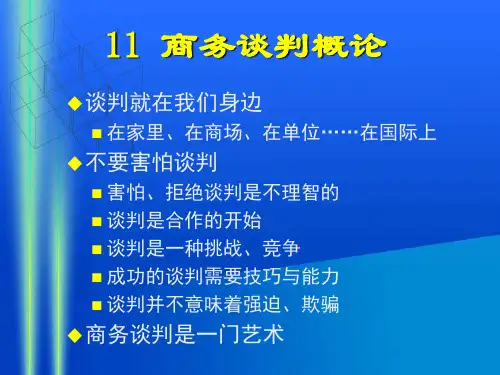 11 商务谈判概论

◆谈判就在我们身边
■在家里、在商场、在单位……在国际上
◆不要害怕谈判
■害怕、拒绝谈判是不理智的
■谈判是合作的开始
■谈判是一种挑战、竞争
■成功的谈判需要技巧与能力
■谈判并不意味着强迫、欺骗
◆商务谈判是一门艺术